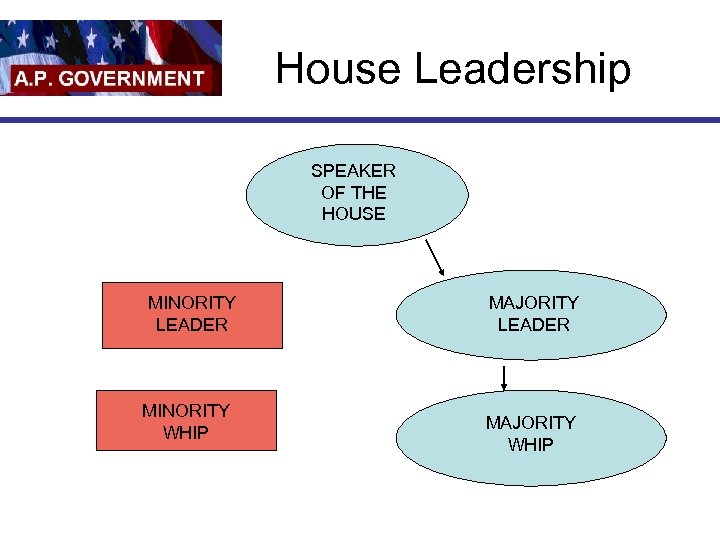 A.P. GOVERNMENT

House Leadership

SPEAKER OF THE HOUSE

MINORITY LEADER

MAJORITY LEADER

MINORITY WHIP

MAJORITY WHIP